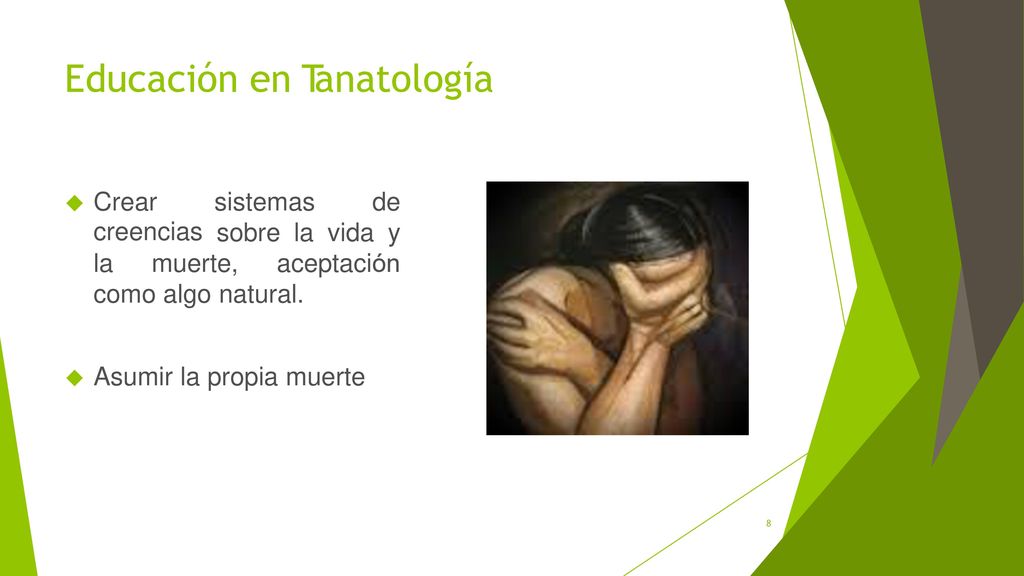 Educación en Tanatología

Crear sistemas de creencias sobre la vida y la muerte, aceptación como algo natural.

Asumir la propia muerte

8